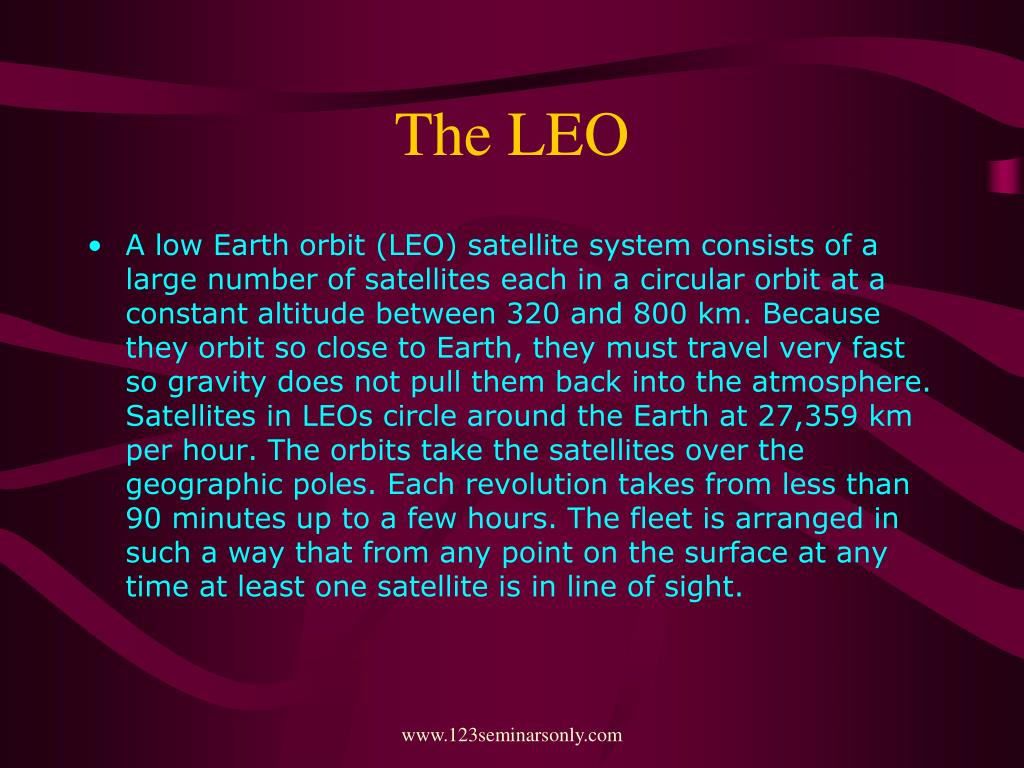 The LEO

• A low Earth orbit (LEO) satellite system consists of a large number of satellites each in a circular orbit at a constant altitude between 320 and 800 km. Because they orbit so close to Earth, they must travel very fast so gravity does not pull them back into the atmosphere. Satellites in LEOs circle around the Earth at 27,359 km per hour. The orbits take the satellites over the geographic poles. Each revolution takes from less than 90 minutes up to a few hours. The fleet is arranged in such a way that from any point on the surface at any time at least one satellite is in line of sight.

www.123seminarsonly.com